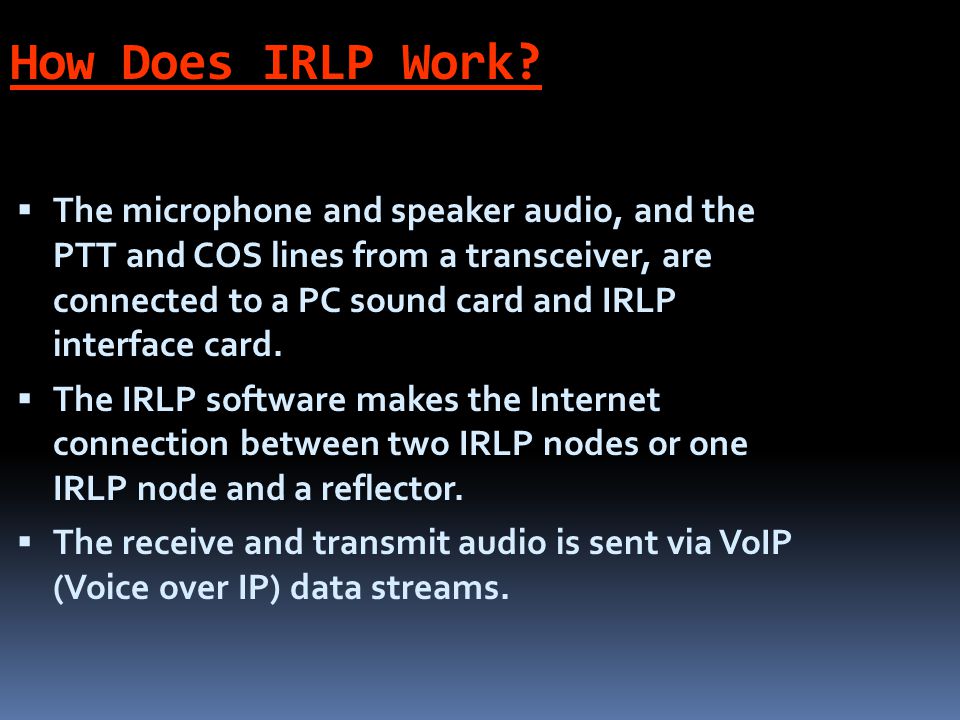 How Does IRLP Work?

▪ The microphone and speaker audio, and the PTT and COS lines from a transceiver, are connected to a PC sound card and IRLP interface card.

▪ The IRLP software makes the Internet connection between two IRLP nodes or one IRLP node and a reflector.

▪ The receive and transmit audio is sent via VoIP (Voice over IP) data streams.